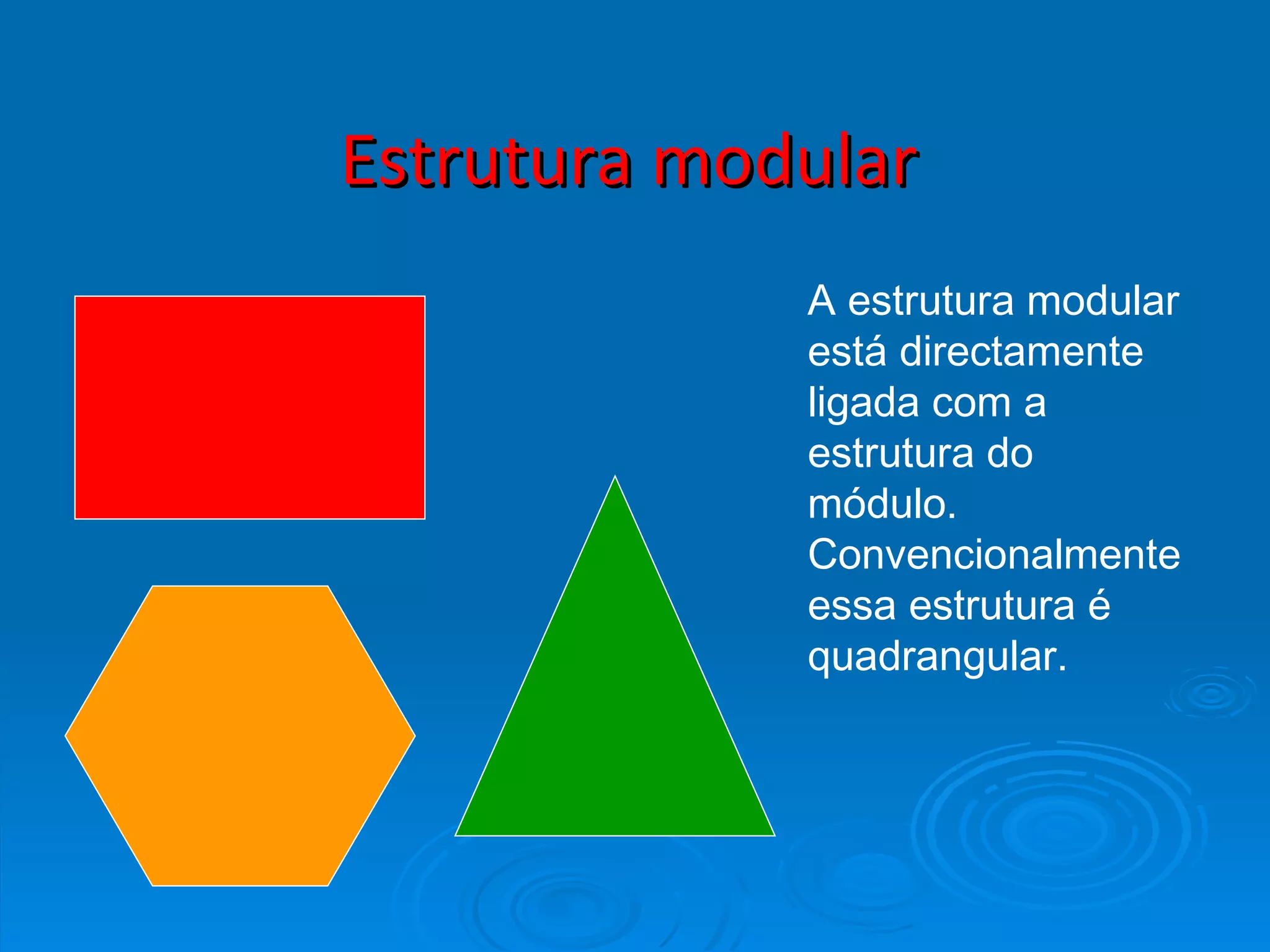 Estrutura modular

A estrutura modular está directamente ligada com a estrutura do módulo. Convencionalmente essa estrutura é quadrangular.